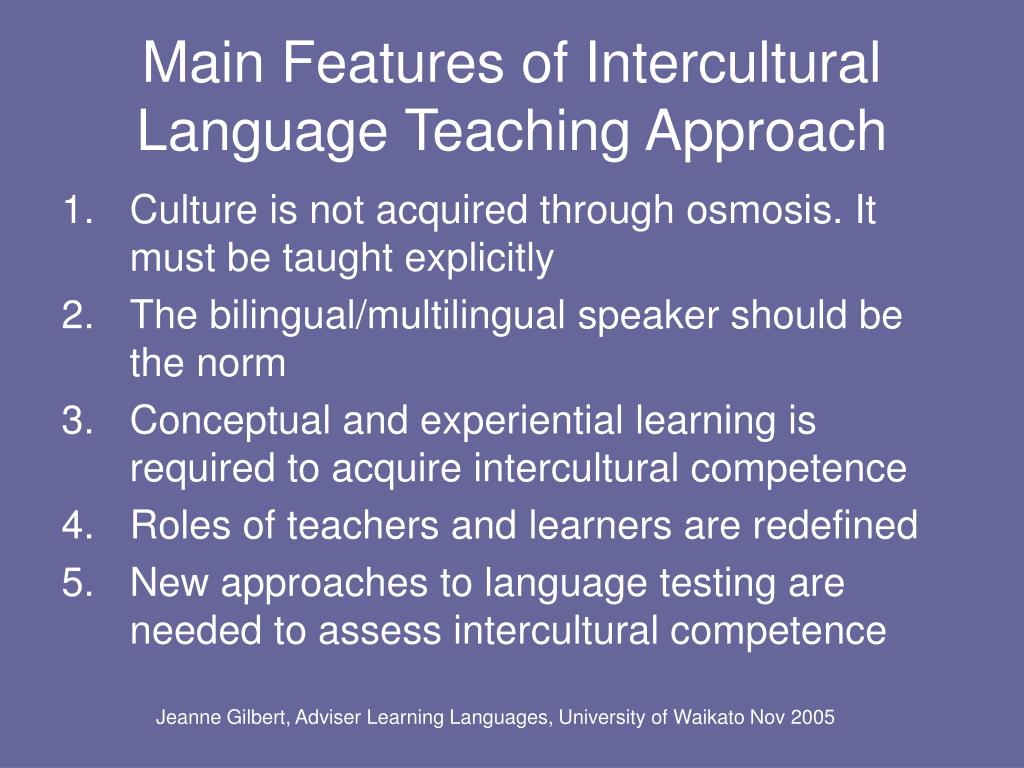 Main Features of Intercultural Language Teaching Approach

1. Culture is not acquired through osmosis. It must be taught explicitly
2. The bilingual/multilingual speaker should be the norm
3. Conceptual and experiential learning is required to acquire intercultural competence
4. Roles of teachers and learners are redefined
5. New approaches to language testing are needed to assess intercultural competence

Jeanne Gilbert, Adviser Learning Languages, University of Waikato Nov 2005